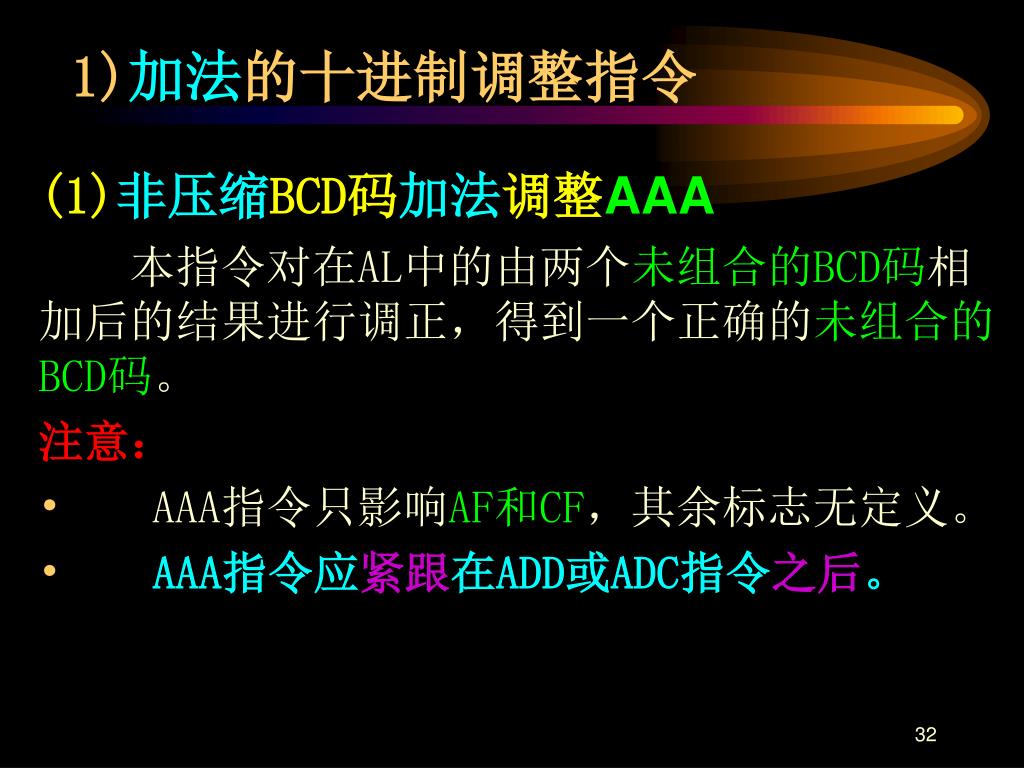 1)加法的十进制调整指令

(1)非压缩BCD码加法调整AAA

本指令对在AL中的由两个未组合的BCD码相加后的结果进行调正，得到一个正确的未组合的BCD码。

注意：

• AAA指令只影响AF和CF，其余标志无定义。

• AAA指令应紧跟在ADD或ADC指令之后。

32